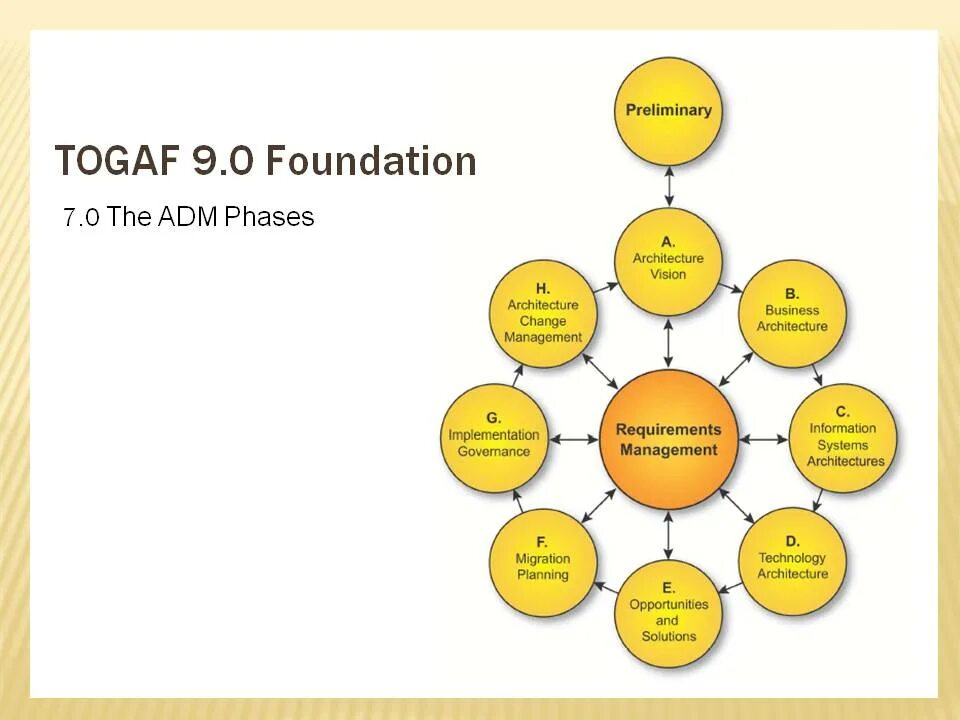 TOGAF 9.0 Foundation

7.0 The ADM Phases

Preliminary

A.
Architecture
Vision

B.
Business
Architecture

C.
Information
Systems
Architectures

D.
Technology
Architecture

E.
Opportunities
and
Solutions

F.
Migration
Planning

G.
Implementation
Governance

H.
Architecture
Change
Management

Requirements
Management